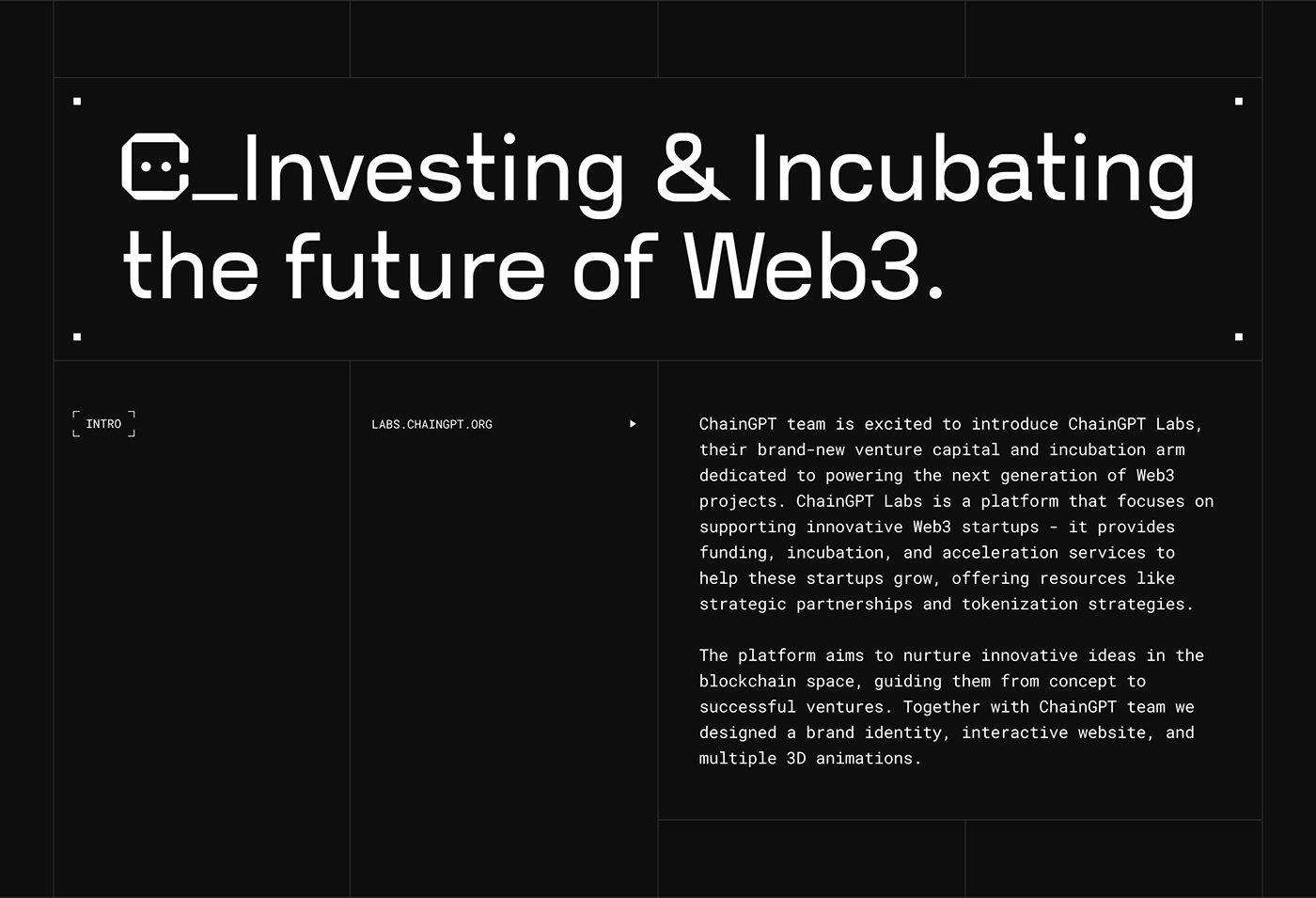 _Investing & Incubating the future of Web3.

INTRO

LABS.CHAINGPT.ORG

ChainGPT team is excited to introduce ChainGPT Labs, their brand-new venture capital and incubation arm dedicated to powering the next generation of Web3 projects. ChainGPT Labs is a platform that focuses on supporting innovative Web3 startups - it provides funding, incubation, and acceleration services to help these startups grow, offering resources like strategic partnerships and tokenization strategies.

The platform aims to nurture innovative ideas in the blockchain space, guiding them from concept to successful ventures. Together with ChainGPT team we designed a brand identity, interactive website, and multiple 3D animations.